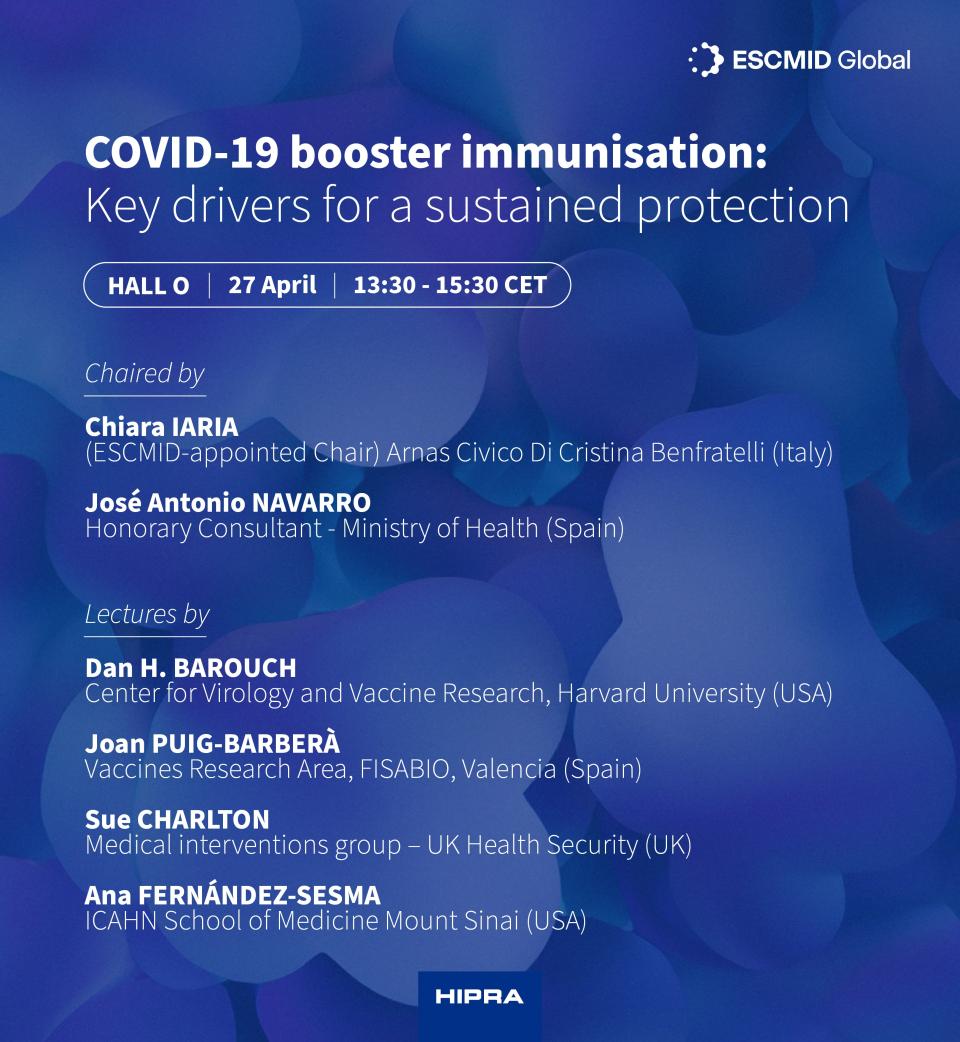 ESCMID Global

COVID-19 booster immunisation:
Key drivers for a sustained protection

HALL O | 27 April | 13:30 - 15:30 CET

Chaired by

Chiara IARIA
(ESCMID-appointed Chair) Arnas Civico Di Cristina Benfratelli (Italy)

José Antonio NAVARRO
Honorary Consultant - Ministry of Health (Spain)

Lectures by

Dan H. BAROUCH
Center for Virology and Vaccine Research, Harvard University (USA)

Joan PUIG-BARBERÀ
Vaccines Research Area, FISABIO, Valencia (Spain)

Sue CHARLTON
Medical interventions group – UK Health Security (UK)

Ana FERNÁNDEZ-SESMA
ICAHN School of Medicine Mount Sinai (USA)

HIPRA